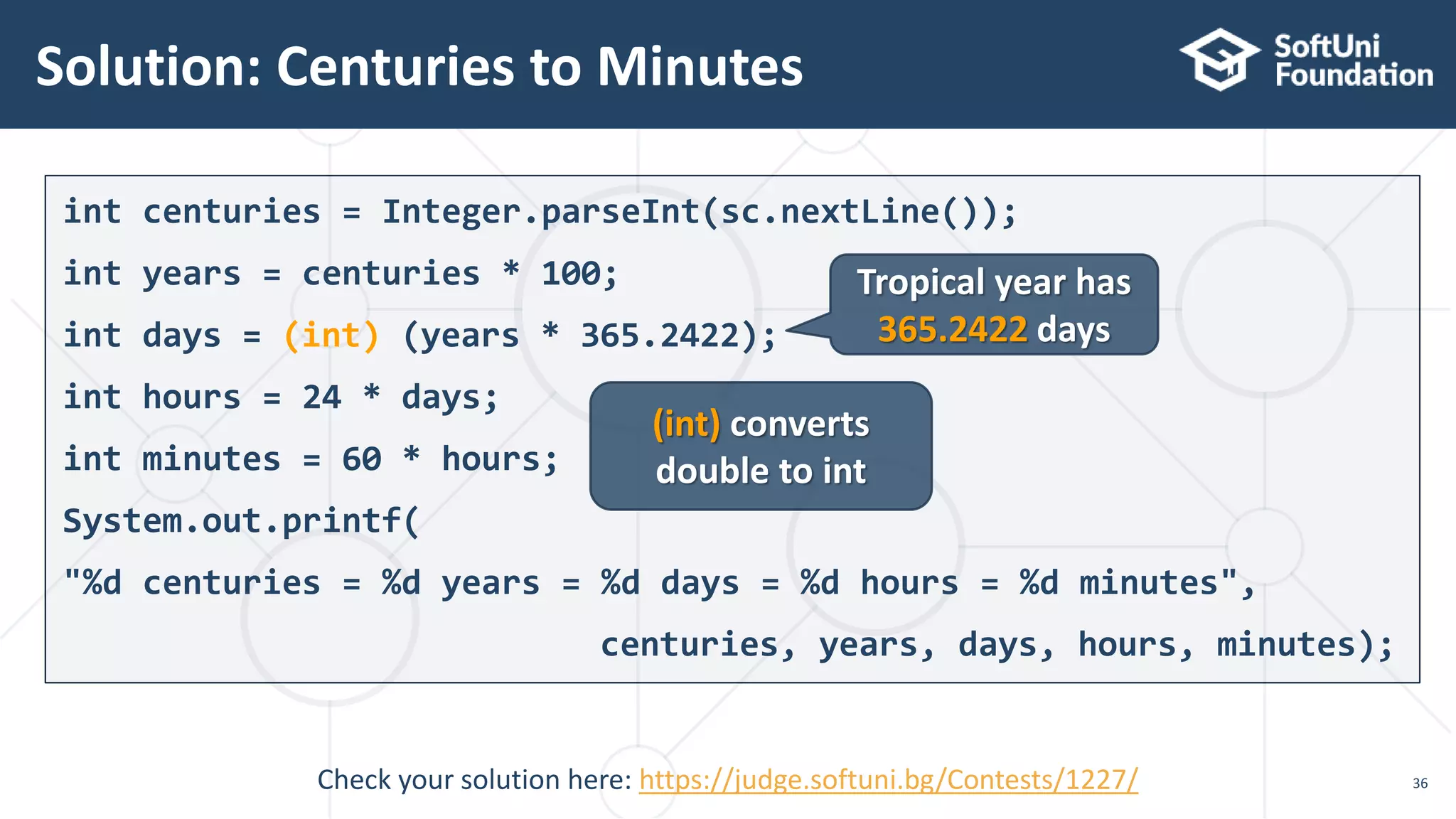 Solution: Centuries to Minutes

SoftUni Foundation

int centuries = Integer.parseInt(sc.nextLine());
int years = centuries * 100;
int days = (int) (years * 365.2422);
int hours = 24 * days;
int minutes = 60 * hours;
System.out.printf(
"%d centuries = %d years = %d days = %d hours = %d minutes",
centuries, years, days, hours, minutes);

Tropical year has 365.2422 days

(int) converts double to int

Check your solution here: https://judge.softuni.bg/Contests/1227/

36